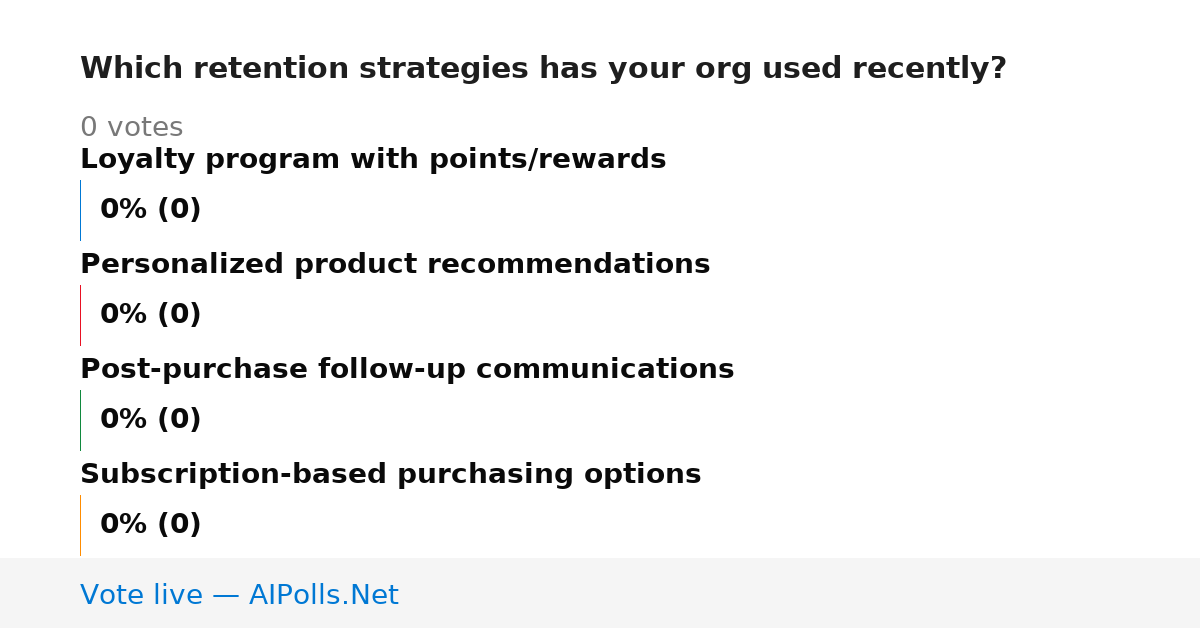 Which retention strategies has your org used recently?

0 votes

Loyalty program with points/rewards

0% (0)

Personalized product recommendations

0% (0)

Post-purchase follow-up communications

0% (0)

Subscription-based purchasing options

0% (0)

Vote live — AIPolls.Net